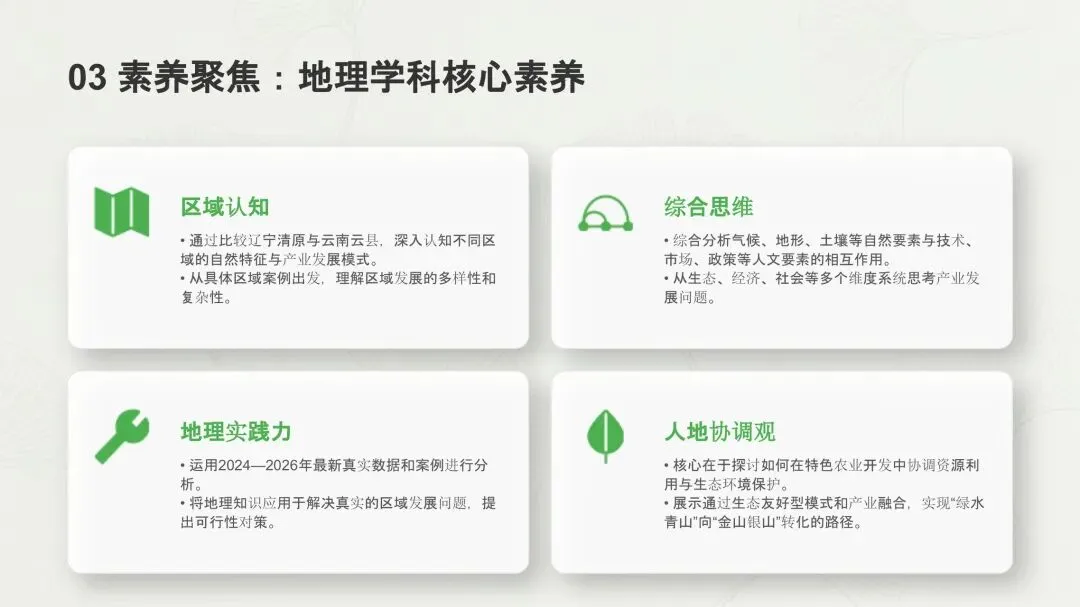 03 素养聚焦：地理学科核心素养

区域认知

• 通过比较辽宁清原与云南云县，深入认知不同区域的自然特征与产业发展模式。
• 从具体区域案例出发，理解区域发展的多样性和复杂性。

综合思维

• 综合分析气候、地形、土壤等自然要素与技术、市场、政策等人文要素的相互作用。
• 从生态、经济、社会等多个维度系统思考产业发展问题。

地理实践力

• 运用2024—2026年最新真实数据和案例进行分析。
• 将地理知识应用于解决真实的区域发展问题，提出可行性对策。

人地协调观

• 核心在于探讨如何在特色农业开发中协调资源利用与生态环境保护。
• 展示通过生态友好型模式和产业融合，实现“绿水青山”向“金山银山”转化的路径。